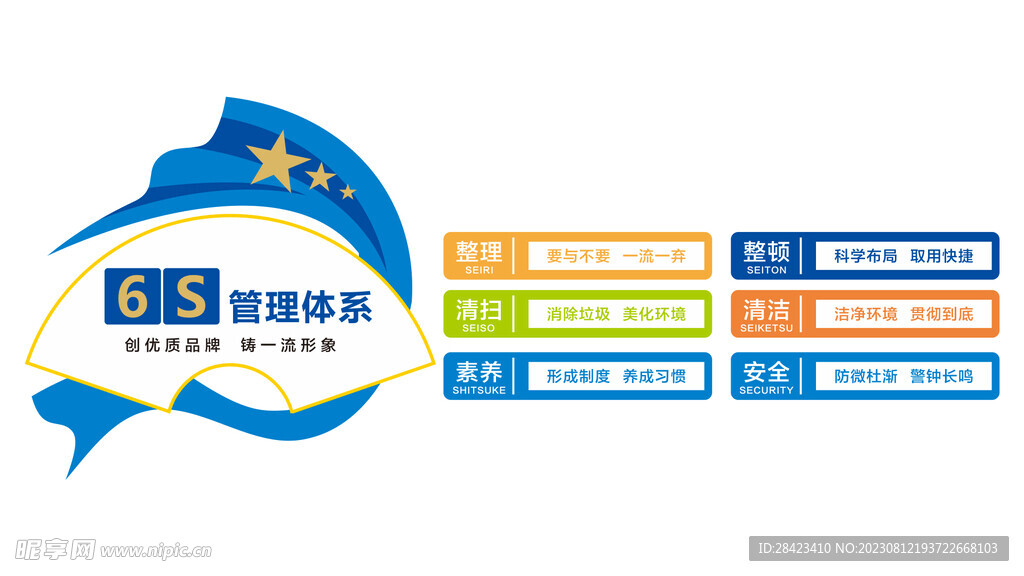 6S 管理体系

创优质品牌 铸一流形象

整理
SEIRI
要与不要 一流一弃

清扫
SEISO
消除垃圾 美化环境

素养
SHITSUKE
形成制度 养成习惯

整顿
SEITON
科学布局 取用快捷

清洁
SEIKETSU
洁净环境 贯彻到底

安全
SECURITY
防微杜渐 警钟长鸣

昵享网 www.nipic.cn

ID:28423410 NO:20230812193722668103